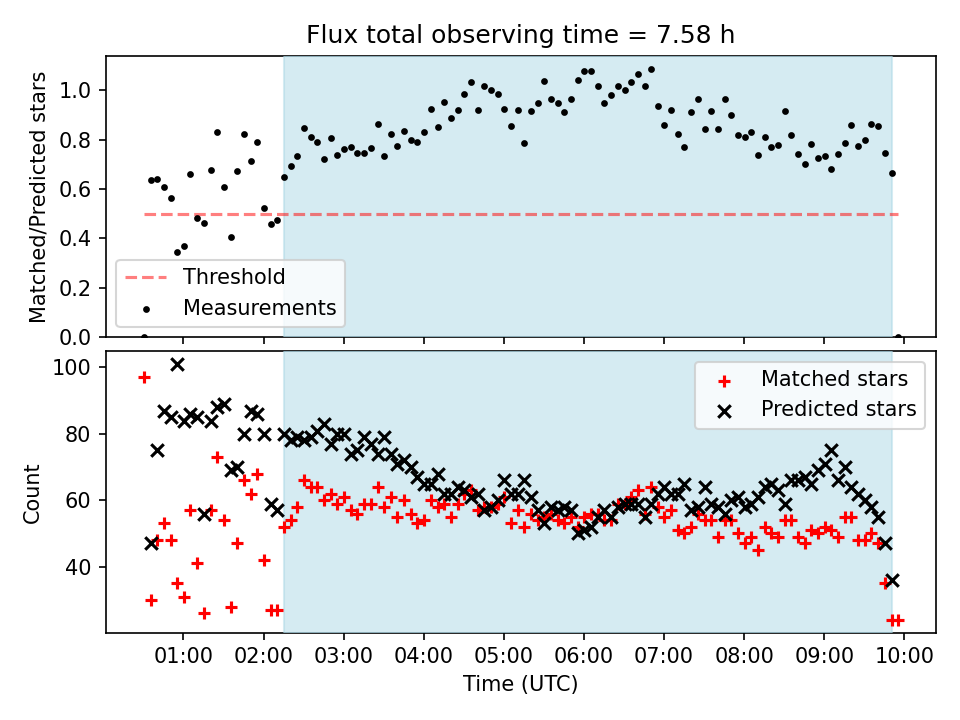 Flux total observing time = 7.58 h

Matched/Predicted stars

1.0
0.8
0.6
0.4
0.2
0.0

Threshold
Measurements

Count

100
80
60
40

Matched stars
Predicted stars

01:00 02:00 03:00 04:00 05:00 06:00 07:00 08:00 09:00 10:00

Time (UTC)